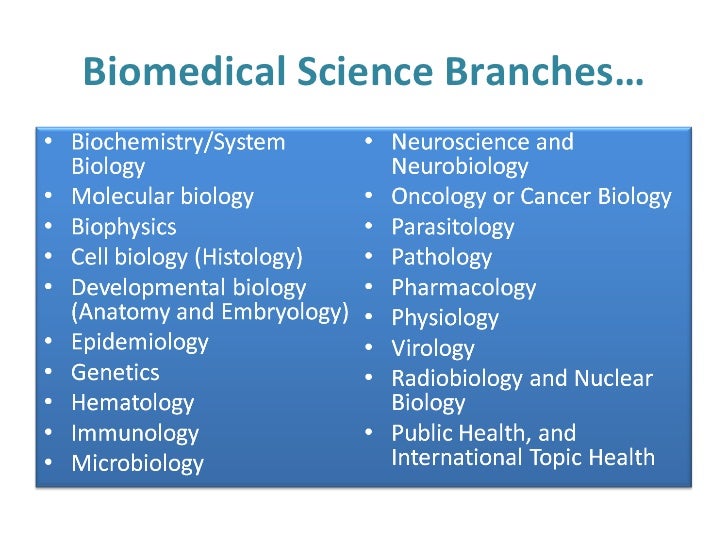 Biomedical Science Branches…

• Biochemistry/System Biology
• Molecular biology
• Biophysics
• Cell biology (Histology)
• Developmental biology (Anatomy and Embryology)
• Epidemiology
• Genetics
• Hematology
• Immunology
• Microbiology

• Neuroscience and Neurobiology
• Oncology or Cancer Biology
• Parasitology
• Pathology
• Pharmacology
• Physiology
• Virology
• Radiobiology and Nuclear Biology
• Public Health, and International Topic Health